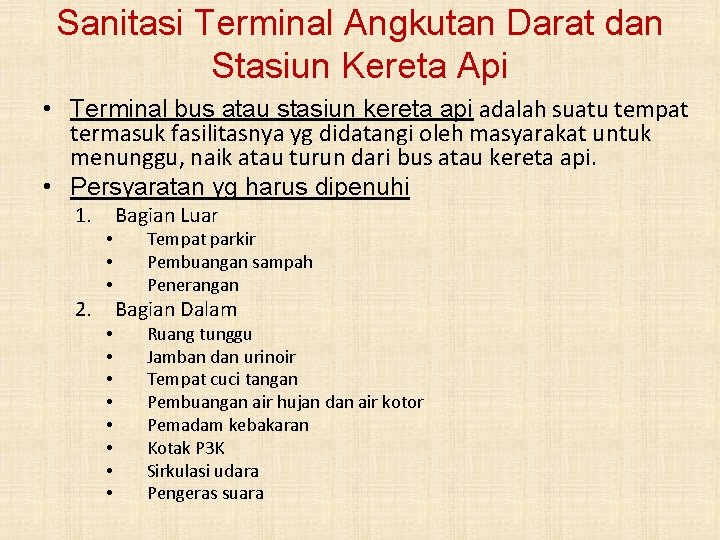 Sanitasi Terminal Angkutan Darat dan Stasiun Kereta Api

• Terminal bus atau stasiun kereta api adalah suatu tempat termasuk fasilitasnya yg didatangi oleh masyarakat untuk menunggu, naik atau turun dari bus atau kereta api.

• Persyaratan yg harus dipenuhi

1. Bagian Luar
• Tempat parkir
• Pembuangan sampah
• Penerangan

2. Bagian Dalam
• Ruang tunggu
• Jamban dan urinoir
• Tempat cuci tangan
• Pembuangan air hujan dan air kotor
• Pemadam kebakaran
• Kotak P3K
• Sirkulasi udara
• Pengeras suara